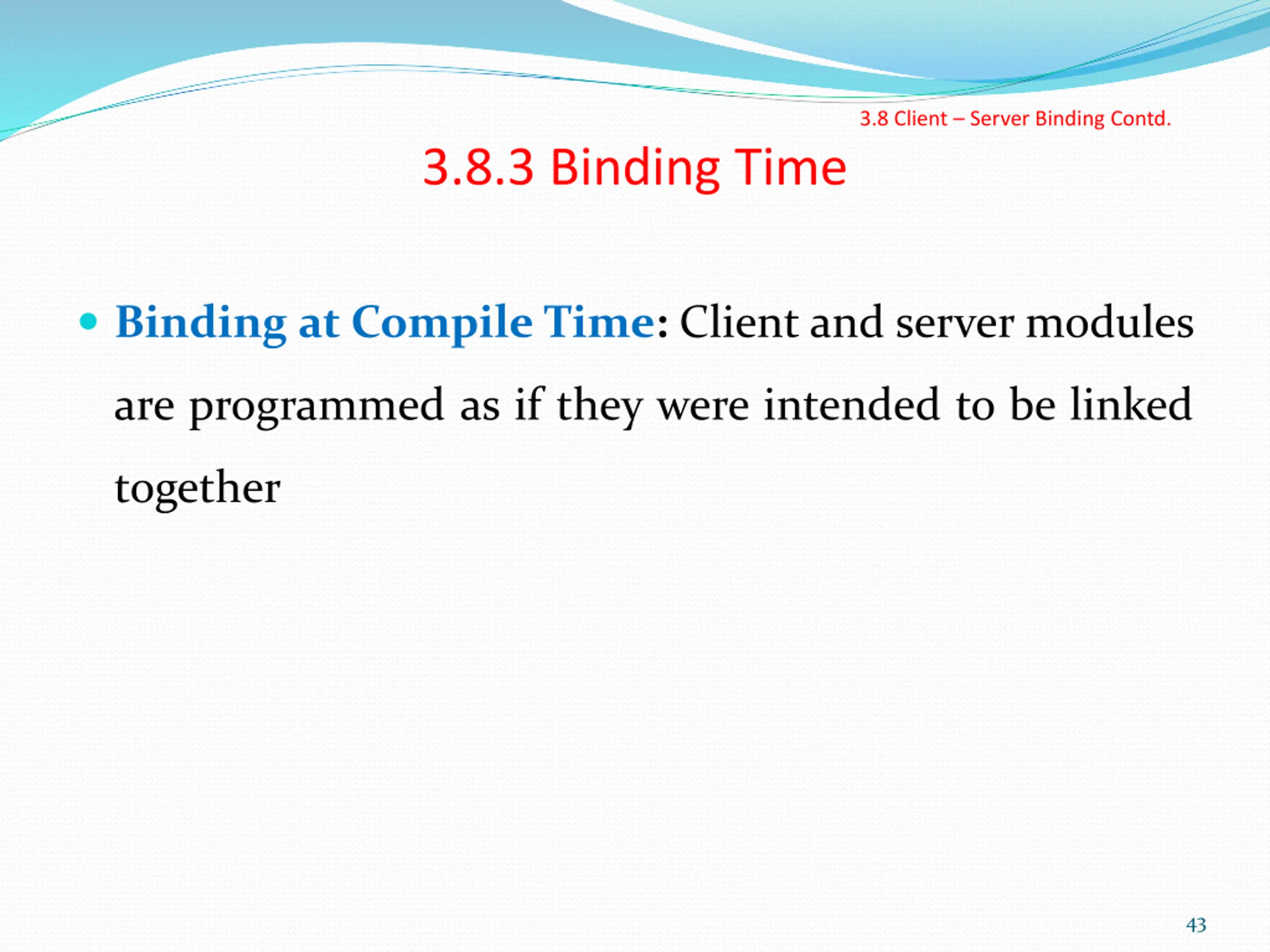 3.8 Client – Server Binding Contd.

3.8.3 Binding Time

• Binding at Compile Time: Client and server modules are programmed as if they were intended to be linked together

43